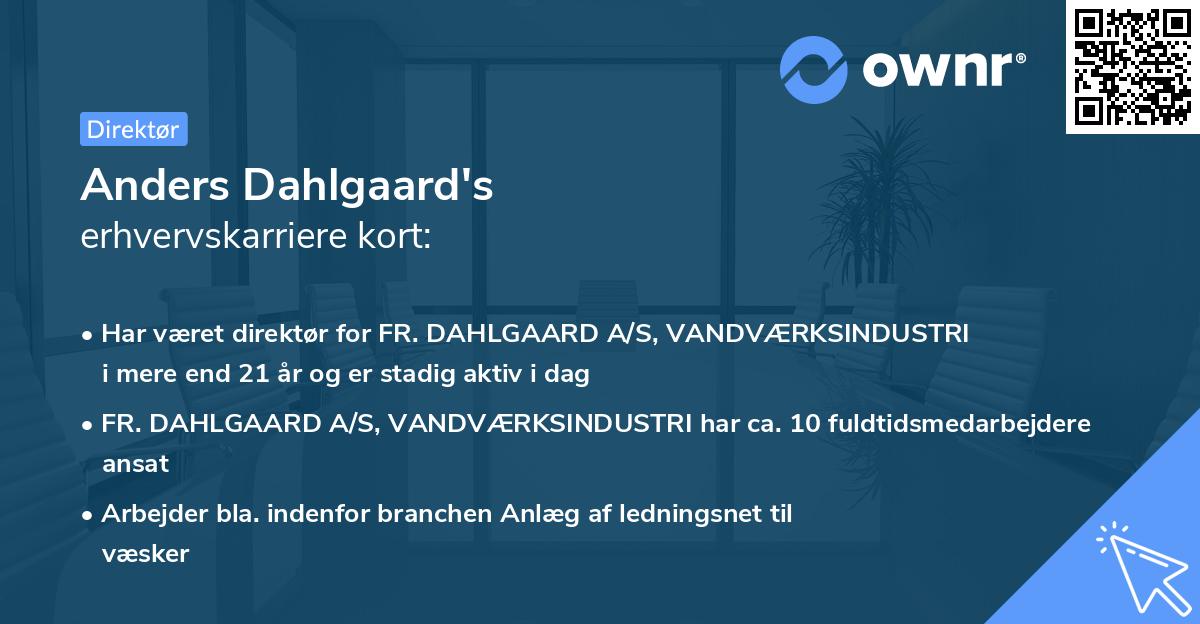 ownr®

Direktør

Anders Dahlgaard's
erhvervskarriere kort:

• Har været direktør for FR. DAHLGAARD A/S, VANDVÆRKSINDUSTRI i mere end 21 år og er stadig aktiv i dag

• FR. DAHLGAARD A/S, VANDVÆRKSINDUSTRI har ca. 10 fuldtidsmedarbejdere ansat

• Arbejder bla. indenfor branchen Anlæg af ledningsnet til væsker